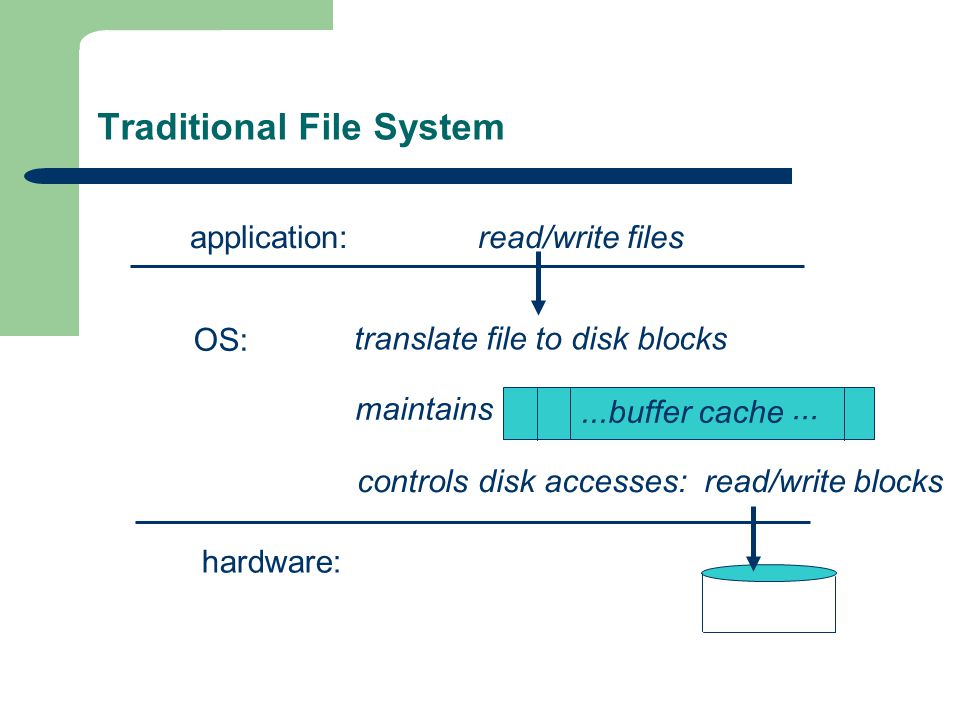 Traditional File System

application: read/write files

OS: translate file to disk blocks

maintains ...buffer cache ...

controls disk accesses: read/write blocks

hardware: